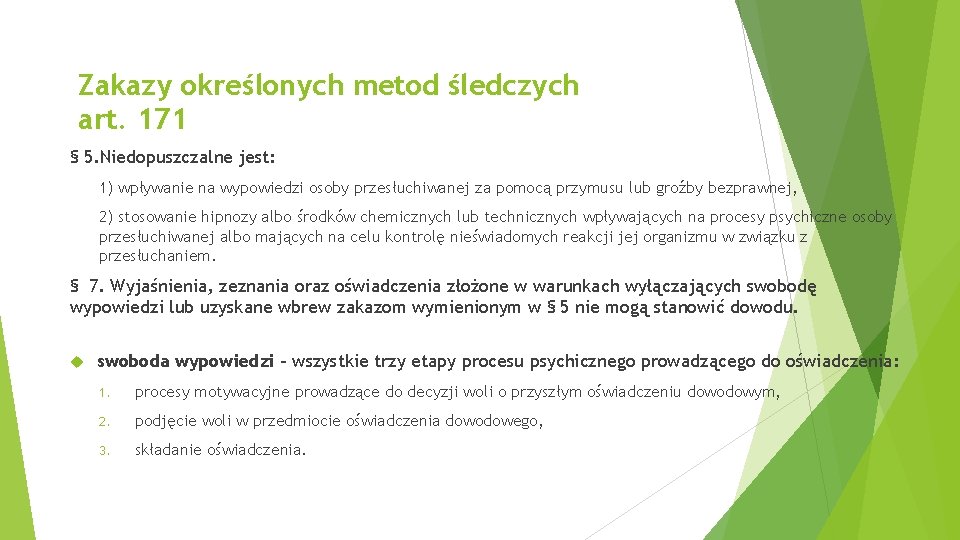 Zakazy określonych metod śledczych art. 171

§ 5.Niedopuszczalne jest:

1) wpływanie na wypowiedzi osoby przesłuchiwanej za pomocą przymusu lub groźby bezprawnej,

2) stosowanie hipnozy albo środków chemicznych lub technicznych wpływających na procesy psychiczne osoby przesłuchiwanej albo mających na celu kontrolę nieświadomych reakcji jej organizmu w związku z przesłuchaniem.

§ 7. Wyjaśnienia, zeznania oraz oświadczenia złożone w warunkach wyłączających swobodę wypowiedzi lub uzyskane wbrew zakazom wymienionym w § 5 nie mogą stanowić dowodu.

swoboda wypowiedzi – wszystkie trzy etapy procesu psychicznego prowadzącego do oświadczenia:

1. procesy motywacyjne prowadzące do decyzji woli o przyszłym oświadczeniu dowodowym,

2. podjęcie woli w przedmiocie oświadczenia dowodowego,

3. składanie oświadczenia.